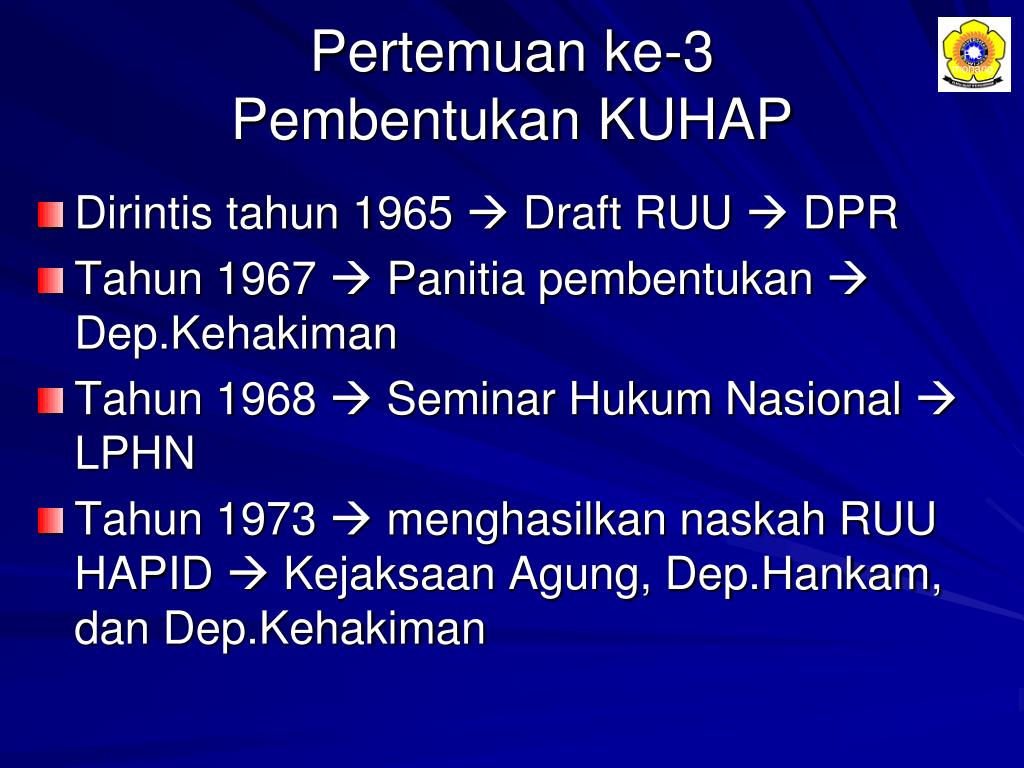 Pertemuan ke-3
Pembentukan KUHAP

Dirintis tahun 1965 → Draft RUU → DPR

Tahun 1967 → Panitia pembentukan → Dep.Kehakiman

Tahun 1968 → Seminar Hukum Nasional → LPHN

Tahun 1973 → menghasilkan naskah RUU HAPID → Kejaksaan Agung, Dep.Hankam, dan Dep.Kehakiman